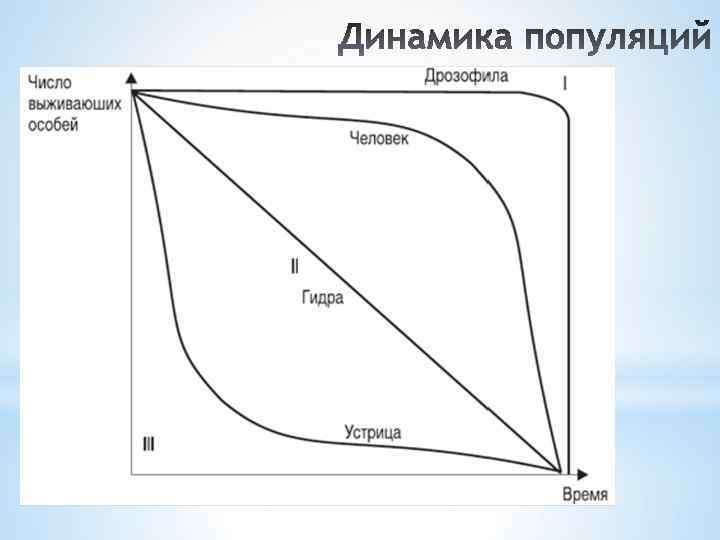 Динамика популяций

Число выживаюших особей

Дрозофила

I

Человек

II

Гидра

Устрица

III

Время